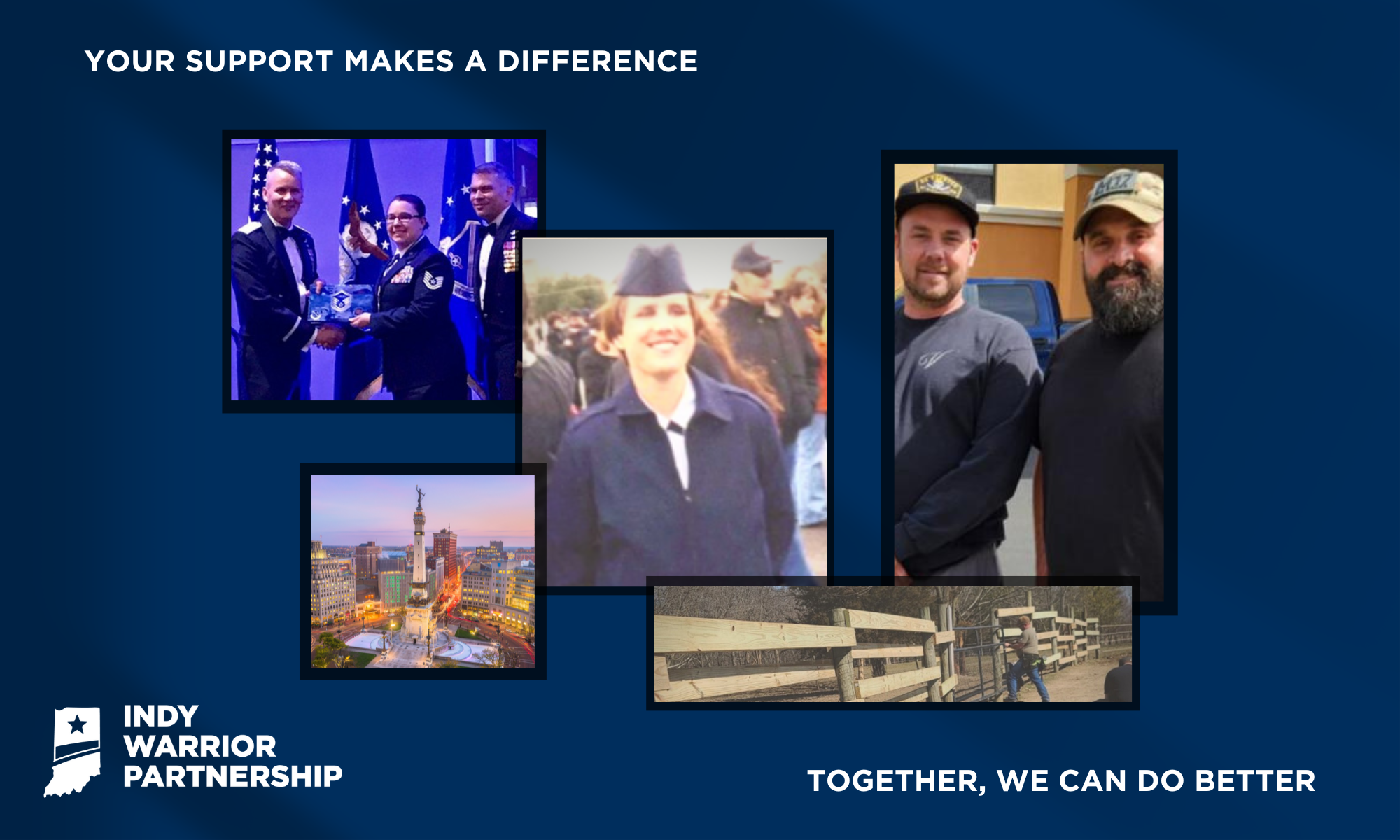 YOUR SUPPORT MAKES A DIFFERENCE

INDY
WARRIOR
PARTNERSHIP

TOGETHER, WE CAN DO BETTER